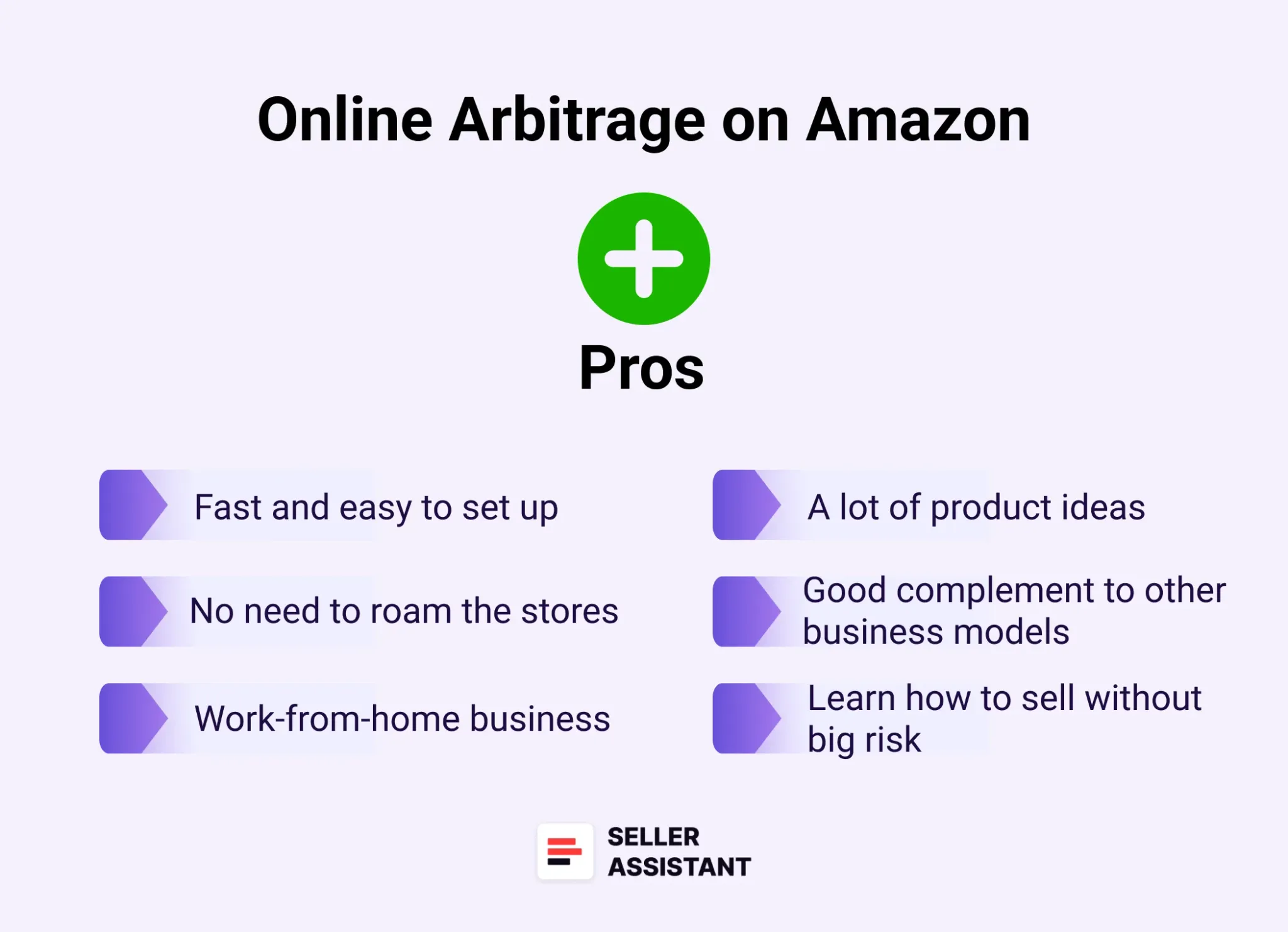 Online Arbitrage on Amazon

Pros

Fast and easy to set up

No need to roam the stores

Work-from-home business

A lot of product ideas

Good complement to other business models

Learn how to sell without big risk

SELLER ASSISTANT